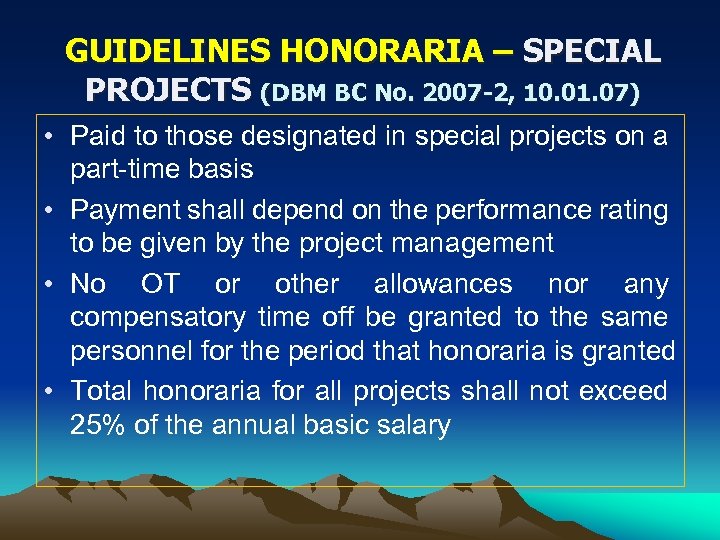 GUIDELINES HONORARIA – SPECIAL PROJECTS (DBM BC No. 2007-2, 10.01.07)

• Paid to those designated in special projects on a part-time basis

• Payment shall depend on the performance rating to be given by the project management

• No OT or other allowances nor any compensatory time off be granted to the same personnel for the period that honoraria is granted

• Total honoraria for all projects shall not exceed 25% of the annual basic salary